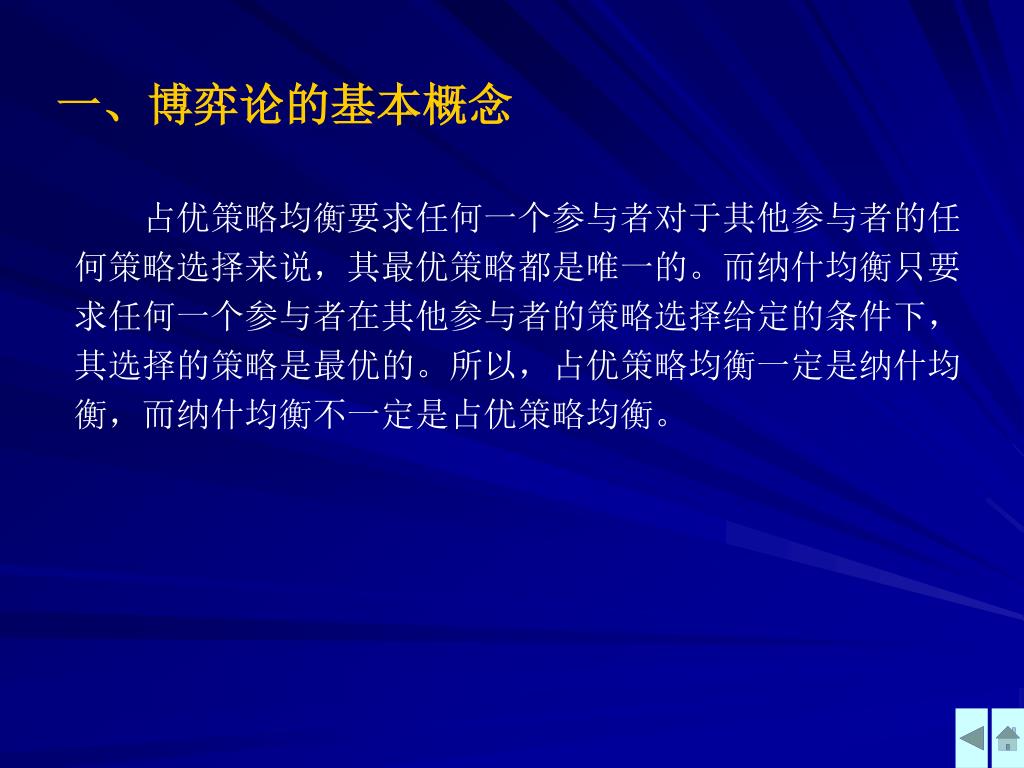 一、博弈论的基本概念

占优策略均衡要求任何一个参与者对于其他参与者的任何策略选择来说，其最优策略都是唯一的。而纳什均衡只要求任何一个参与者在其他参与者的策略选择给定的条件下，其选择的策略是最优的。所以，占优策略均衡一定是纳什均衡，而纳什均衡不一定是占优策略均衡。